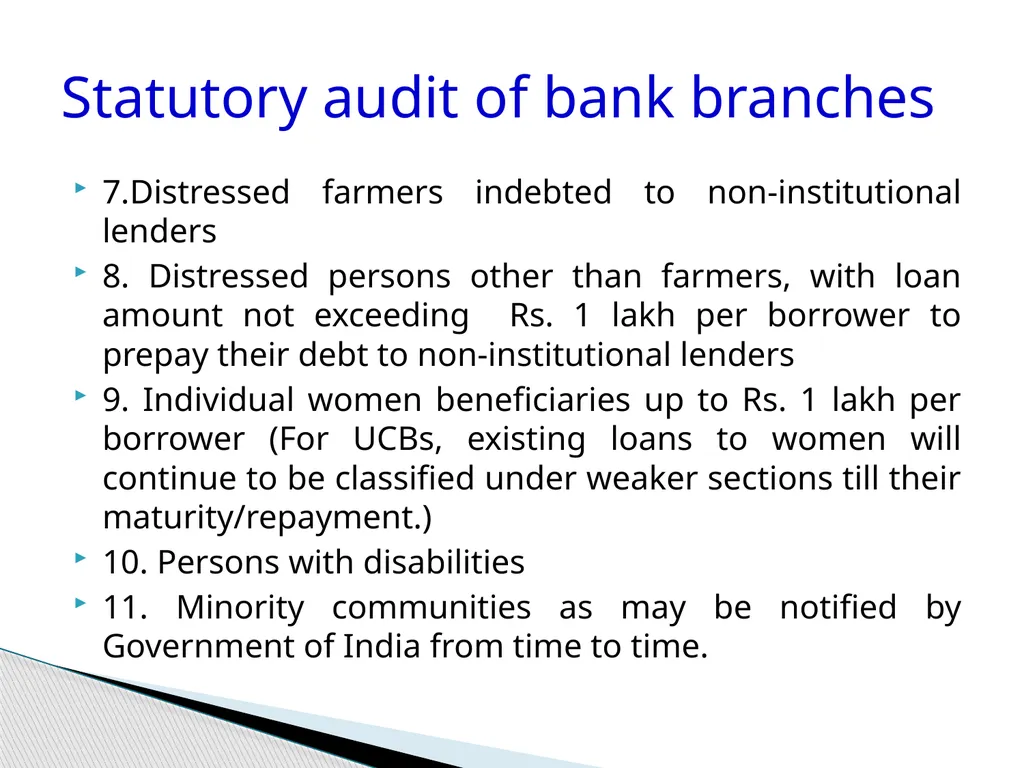 Statutory audit of bank branches

7.Distressed farmers indebted to non-institutional lenders

8. Distressed persons other than farmers, with loan amount not exceeding Rs. 1 lakh per borrower to prepay their debt to non-institutional lenders

9. Individual women beneficiaries up to Rs. 1 lakh per borrower (For UCBs, existing loans to women will continue to be classified under weaker sections till their maturity/repayment.)

10. Persons with disabilities

11. Minority communities as may be notified by Government of India from time to time.